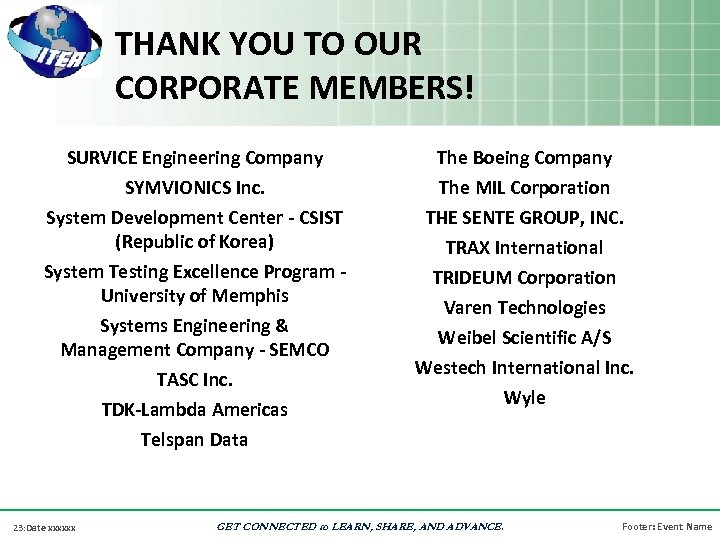 ITEA

THANK YOU TO OUR CORPORATE MEMBERS!

SURVICE Engineering Company

SYMVIONICS Inc.

System Development Center - CSIST (Republic of Korea)

System Testing Excellence Program - University of Memphis

Systems Engineering & Management Company - SEMCO

TASC Inc.

TDK-Lambda Americas

Telspan Data

The Boeing Company

The MIL Corporation

THE SENTE GROUP, INC.

TRAX International

TRIDEUM Corporation

Varen Technologies

Weibel Scientific A/S

Westech International Inc.

Wyle

23: Date xxxxxx

GET CONNECTED to LEARN, SHARE, AND ADVANCE.

Footer: Event Name